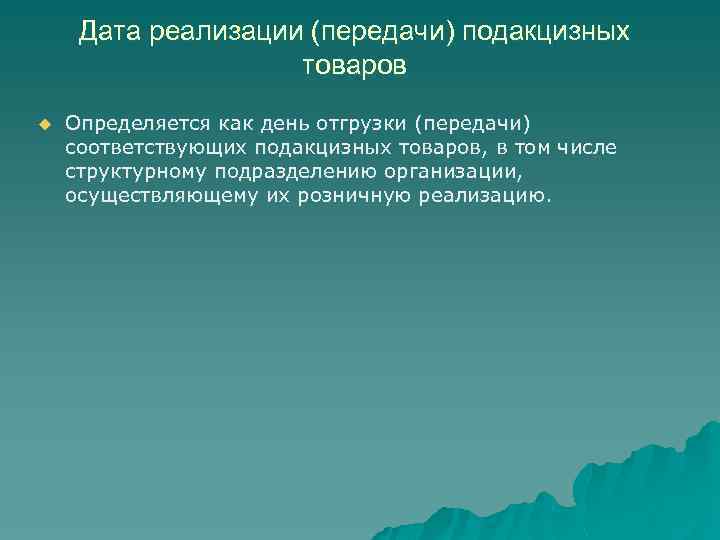 Дата реализации (передачи) подакцизных товаров

Определяется как день отгрузки (передачи) соответствующих подакцизных товаров, в том числе структурному подразделению организации, осуществляющему их розничную реализацию.